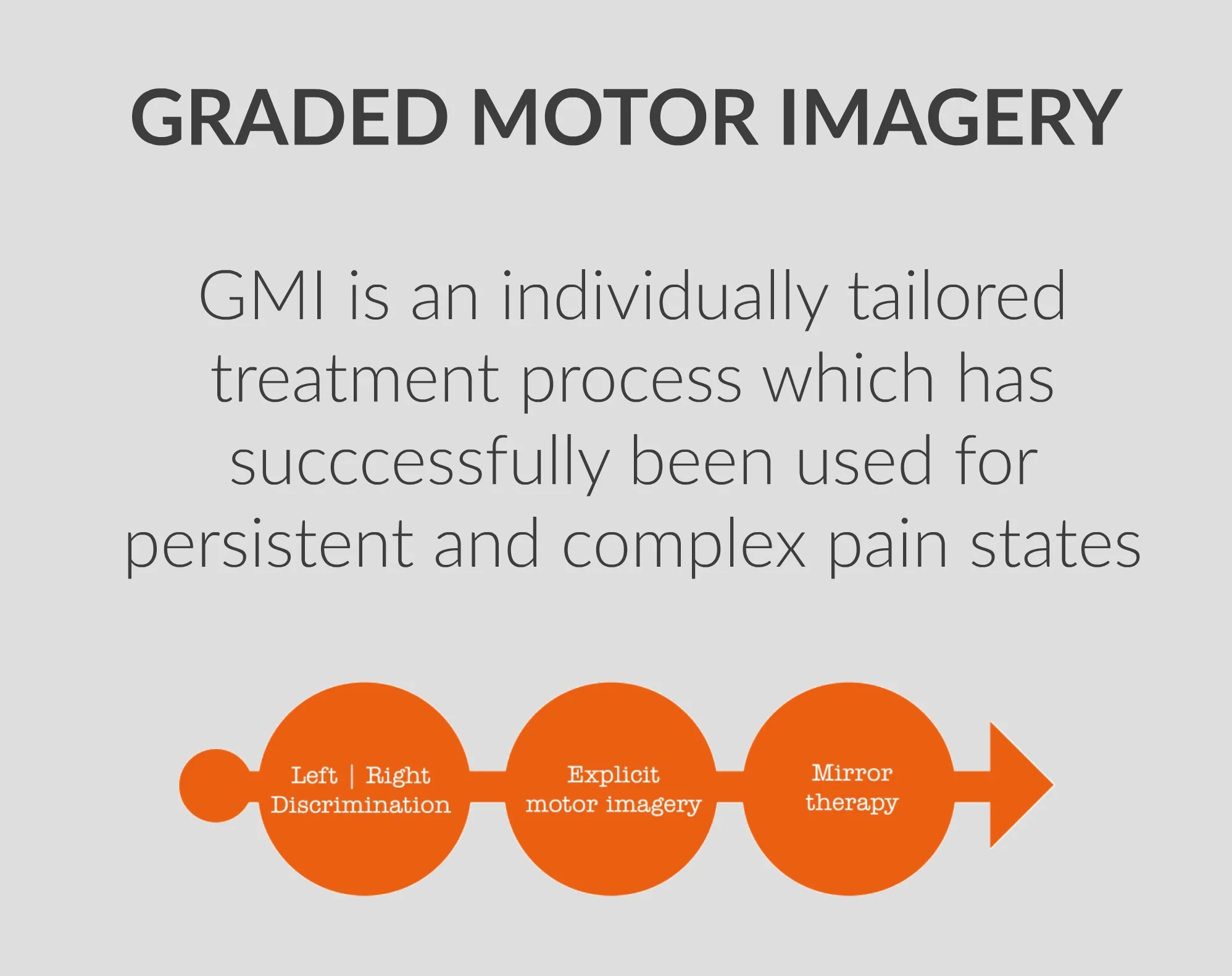 GRADED MOTOR IMAGERY

GMI is an individually tailored treatment process which has succcessfully been used for persistent and complex pain states

Left | Right Discrimination

Explicit motor imagery

Mirror therapy